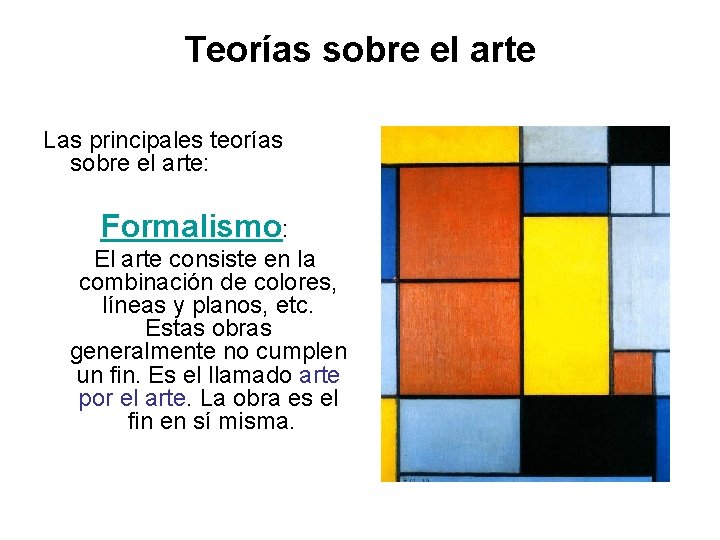 Teorías sobre el arte

Las principales teorías sobre el arte:

Formalismo:

El arte consiste en la combinación de colores, líneas y planos, etc. Estas obras generalmente no cumplen un fin. Es el llamado arte por el arte. La obra es el fin en sí misma.